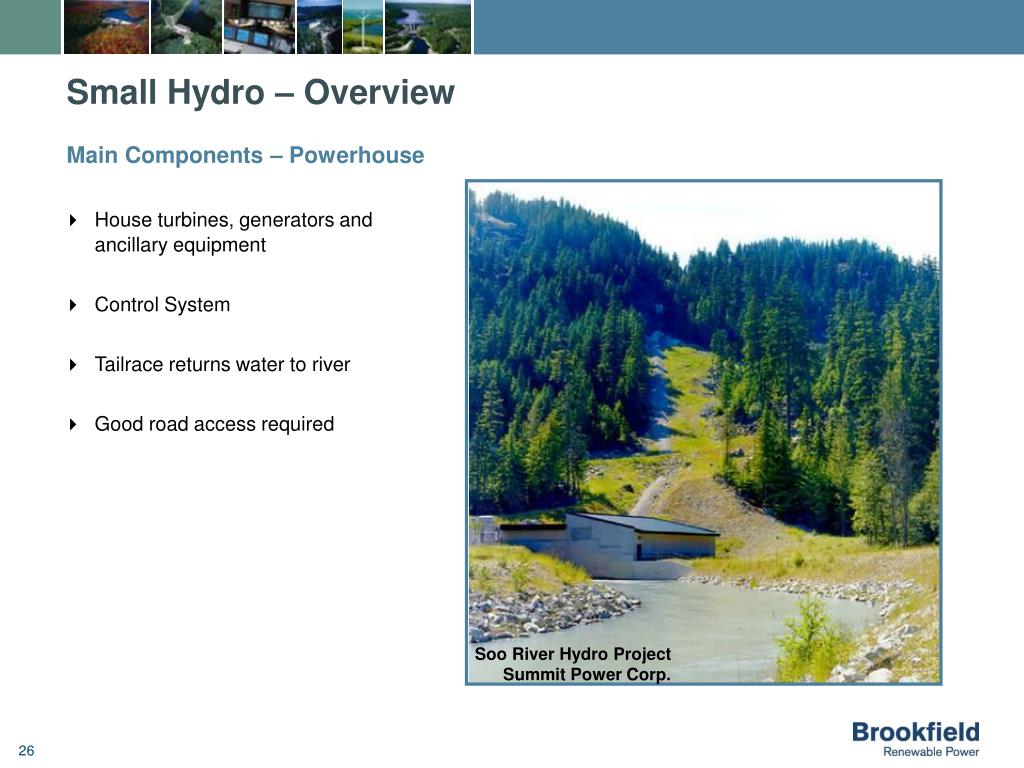 Small Hydro – Overview

Main Components – Powerhouse

House turbines, generators and ancillary equipment

Control System

Tailrace returns water to river

Good road access required

Soo River Hydro Project
Summit Power Corp.

26

Brookfield
Renewable Power